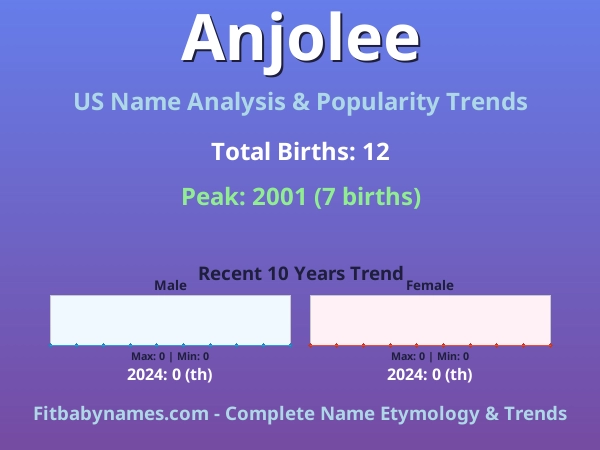 Anjolee

US Name Analysis & Popularity Trends

Total Births: 12

Peak: 2001 (7 births)

Recent 10 Years Trend

Male

Max: 0 | Min: 0

2024: 0 (th)

Female

Max: 0 | Min: 0

2024: 0 (th)

Fitbabynames.com - Complete Name Etymology & Trends